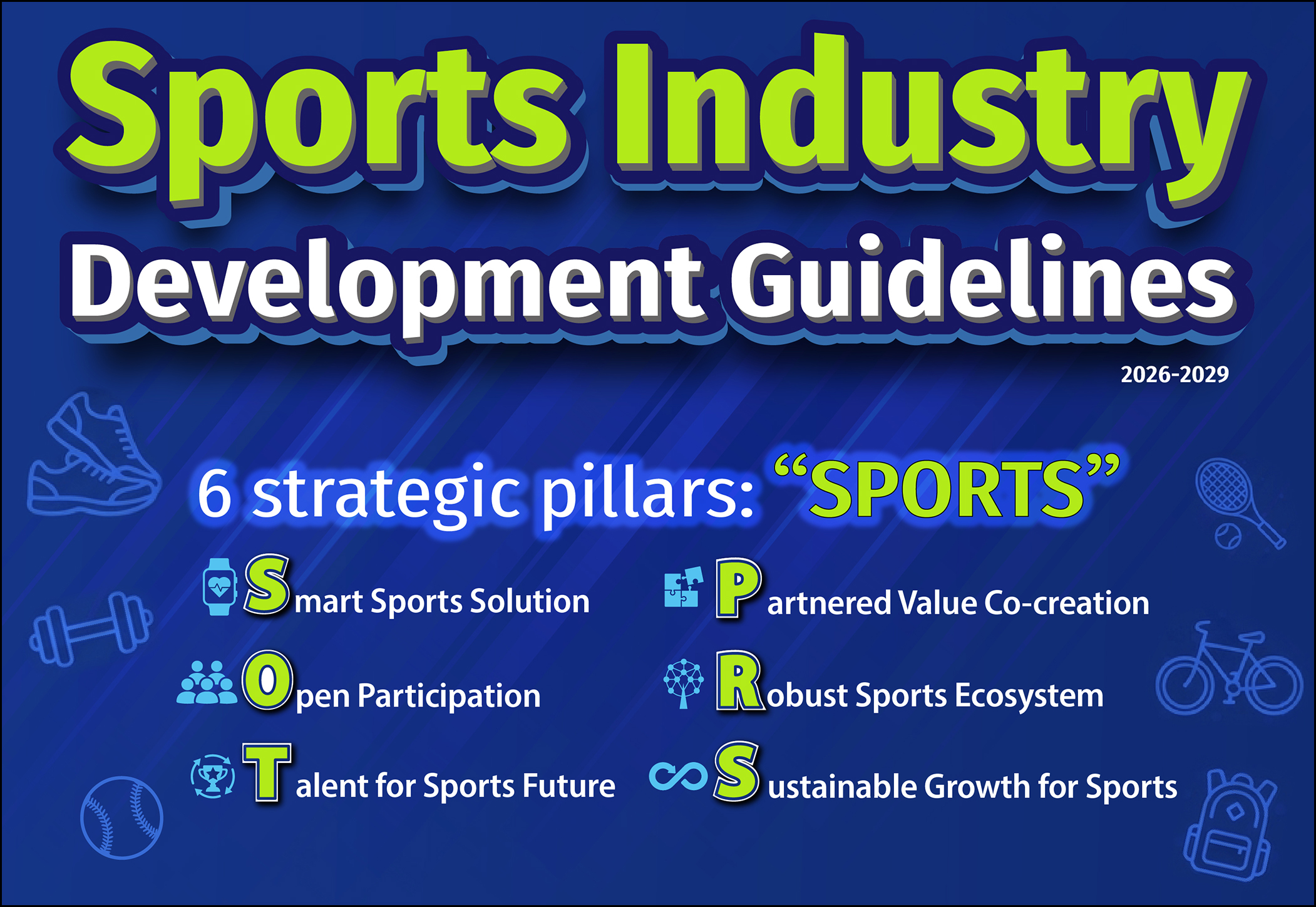 Sports Industry
Development Guidelines

2026-2029

6 strategic pillars: "SPORTS"

Smart Sports Solution

Open Participation

Talent for Sports Future

Partnered Value Co-creation

Robust Sports Ecosystem

Sustainable Growth for Sports